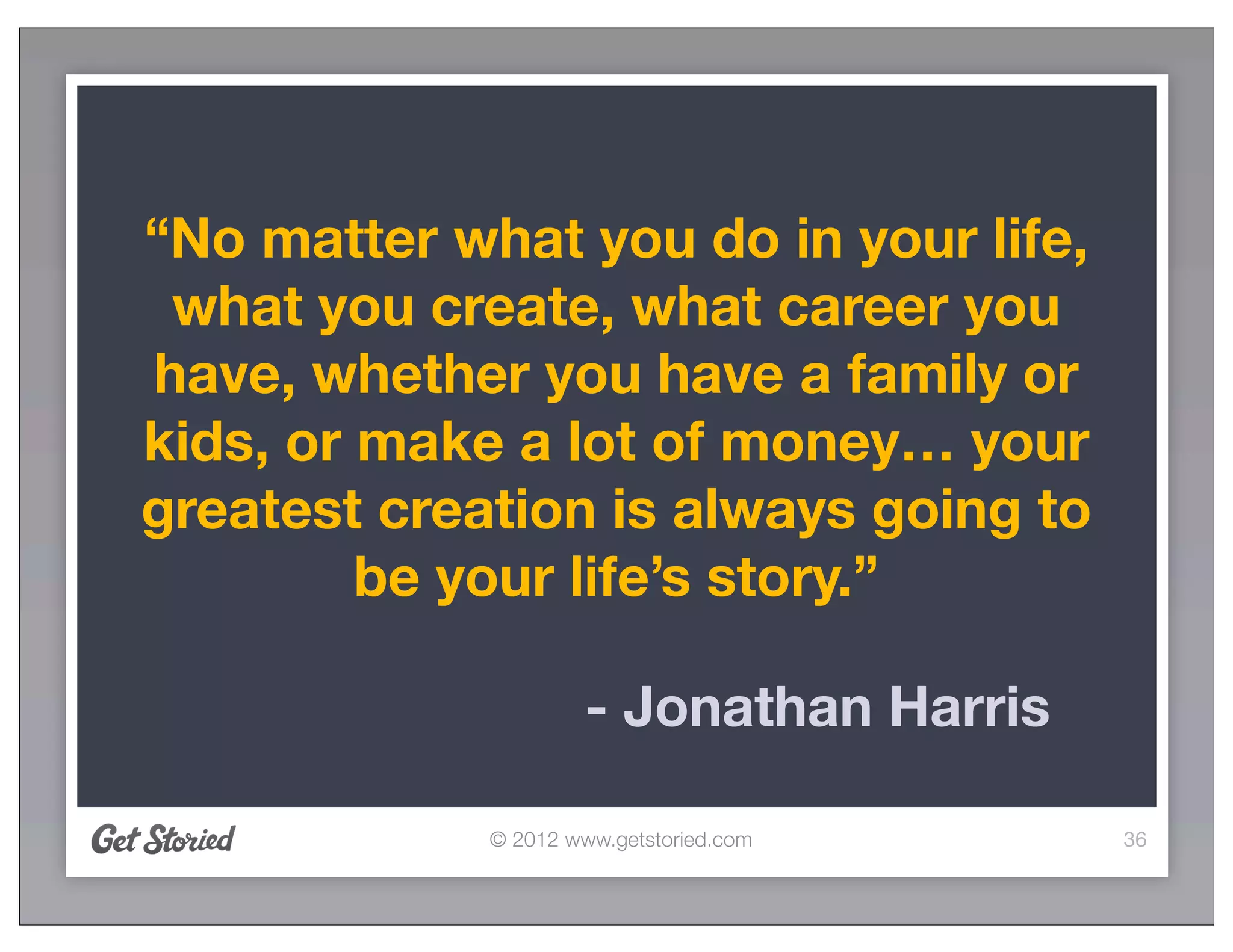 “No matter what you do in your life, what you create, what career you have, whether you have a family or kids, or make a lot of money… your greatest creation is always going to be your life’s story.”

- Jonathan Harris

Get Storied

© 2012 www.getstoried.com

36